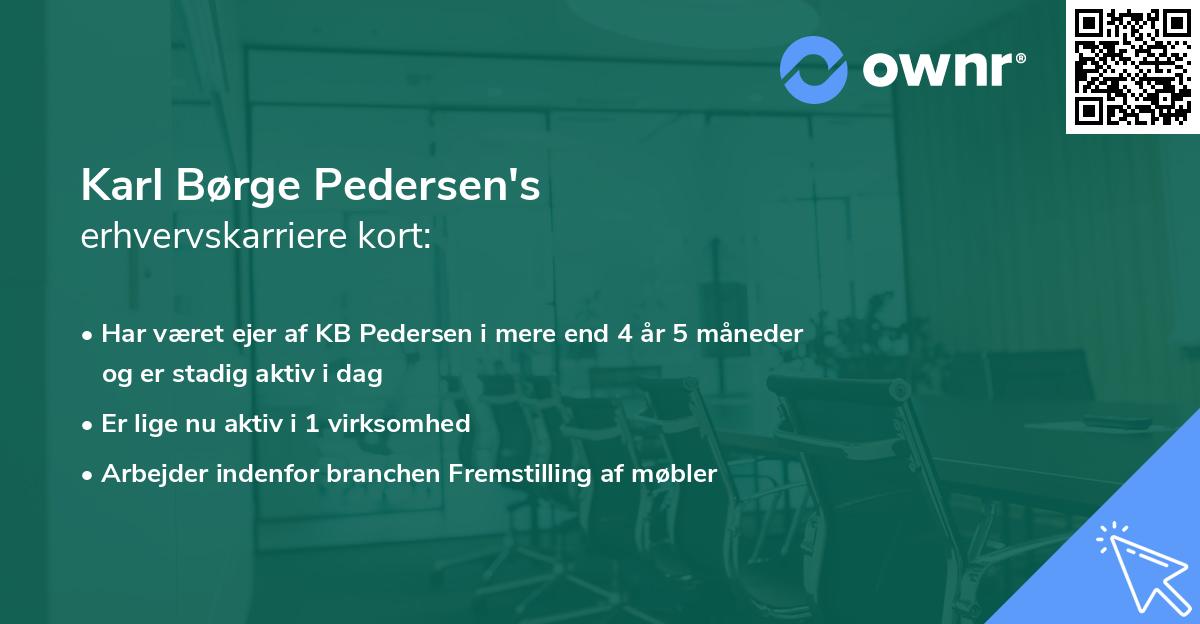 ownr®

Karl Børge Pedersen's
erhvervskarriere kort:

• Har været ejer af KB Pedersen i mere end 4 år 5 måneder og er stadig aktiv i dag
• Er lige nu aktiv i 1 virksomhed
• Arbejder indenfor branchen Fremstilling af møbler